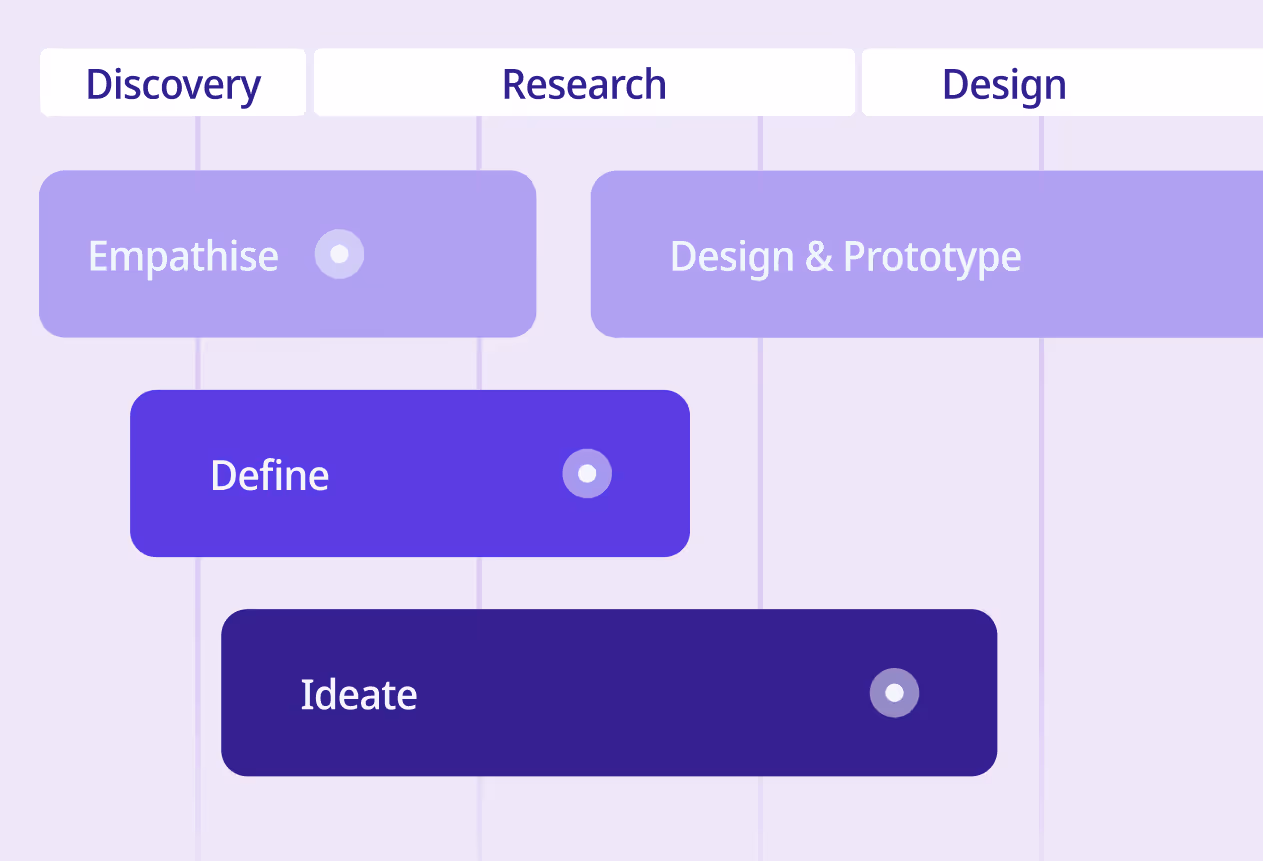 Discovery Research Design

Empathise

Design & Prototype

Define

Ideate